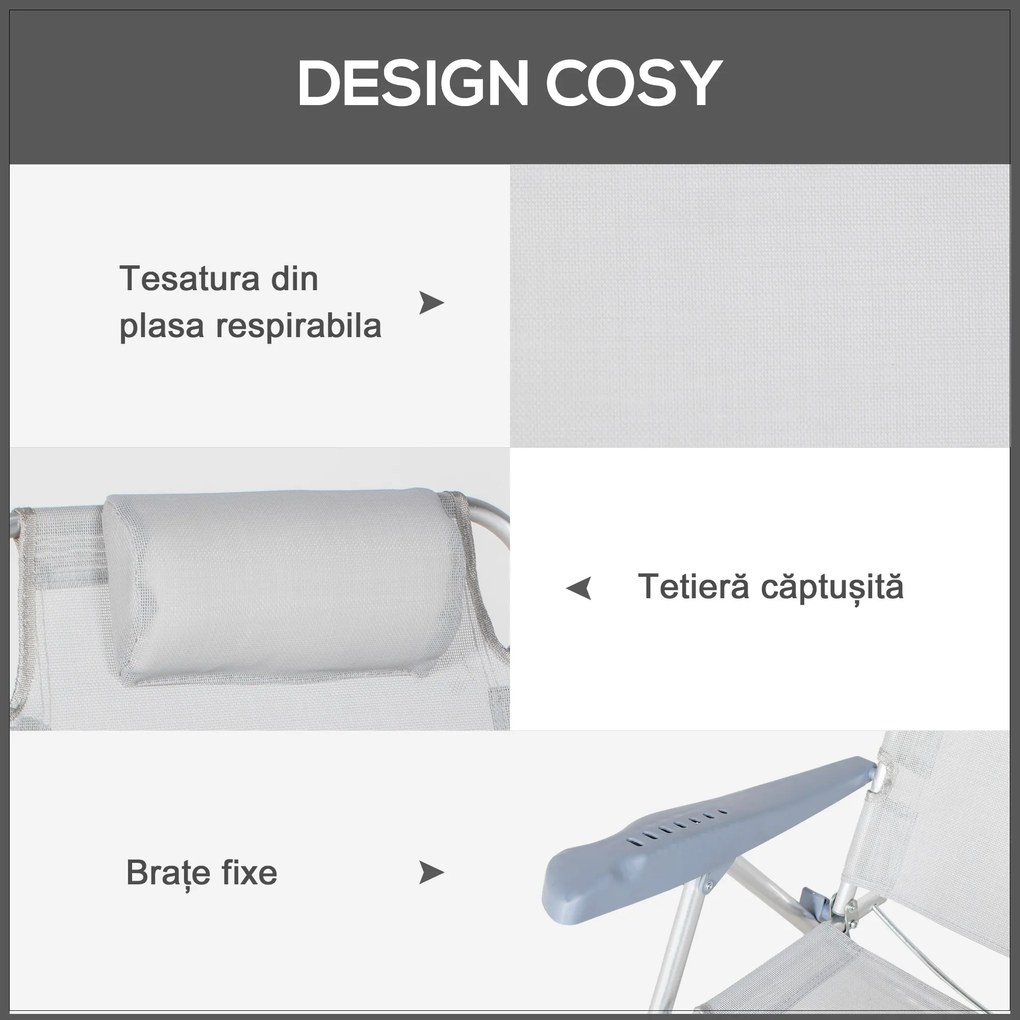 DESIGN COSY

Tesatura din plasa respirabila

Tetieră căptușită

Brațe fixe